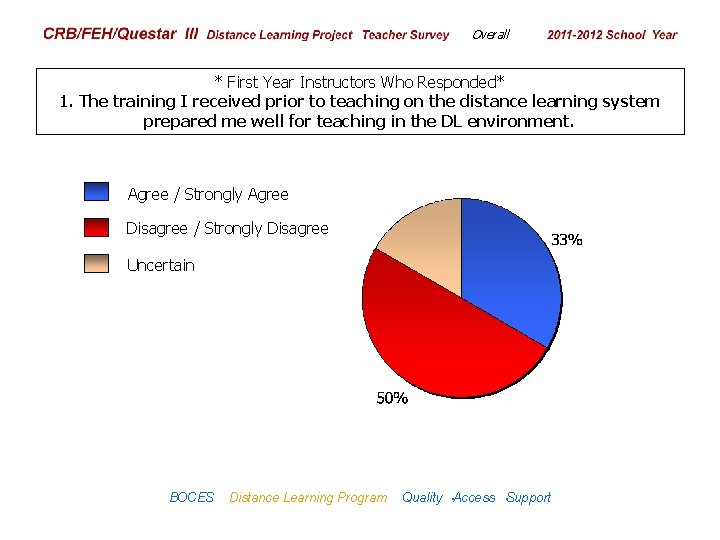 CRB/FEH/Questar III Distance Learning Project Teacher Survey Overall 2011-2012 School Year

* First Year Instructors Who Responded*
1. The training I received prior to teaching on the distance learning system prepared me well for teaching in the DL environment.

Agree / Strongly Agree
Disagree / Strongly Disagree
Uncertain

33%
50%

BOCES Distance Learning Program Quality Access Support